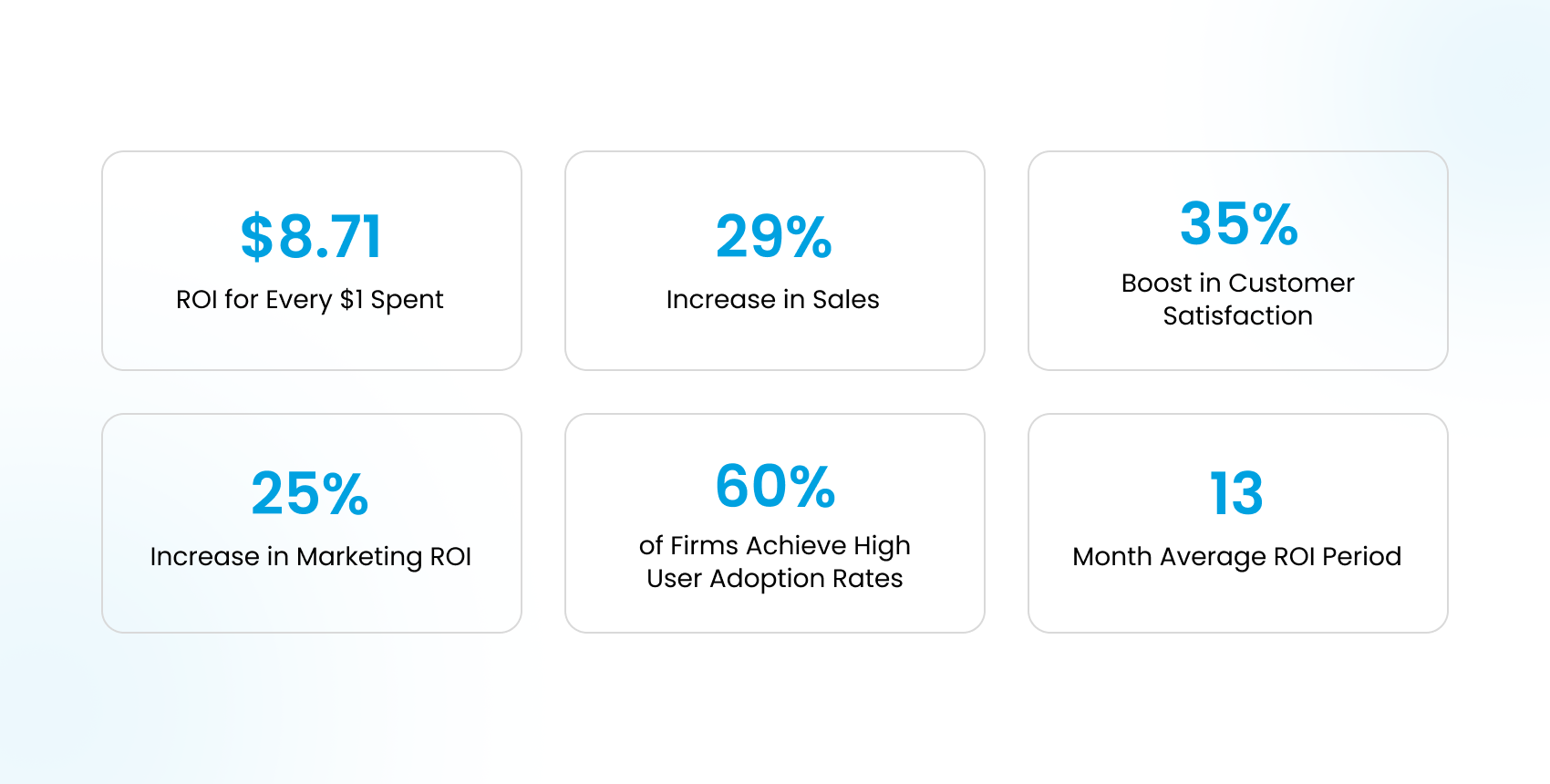 \$8.71
ROI for Every \$1 Spent

29%
Increase in Sales

35%
Boost in Customer Satisfaction

25%
Increase in Marketing ROI

60%
of Firms Achieve High User Adoption Rates

13
Month Average ROI Period